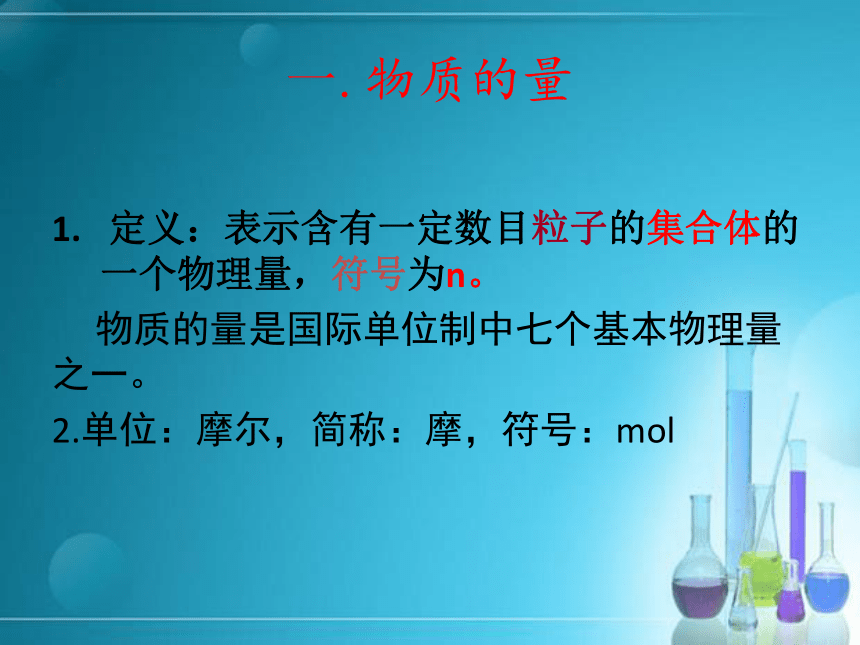 一. 物质的量

1. 定义：表示含有一定数目粒子的集合体的一个物理量，符号为n。

物质的量是国际单位制中七个基本物理量之一。

2.单位：摩尔，简称：摩，符号：mol